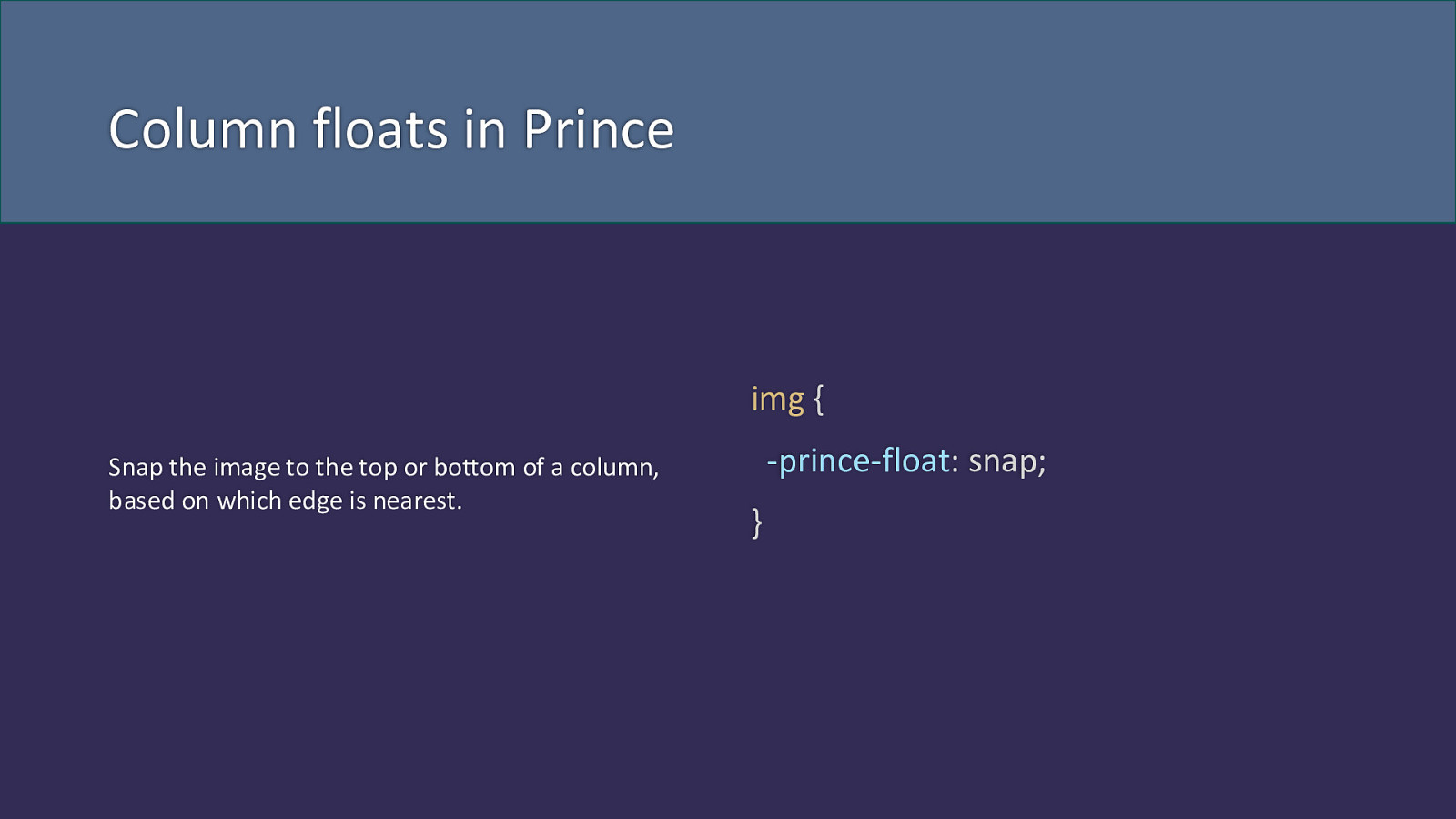 Column floats in Prince

Snap the image to the top or bottom of a column, based on which edge is nearest.

img {
-prince-float: snap;
}